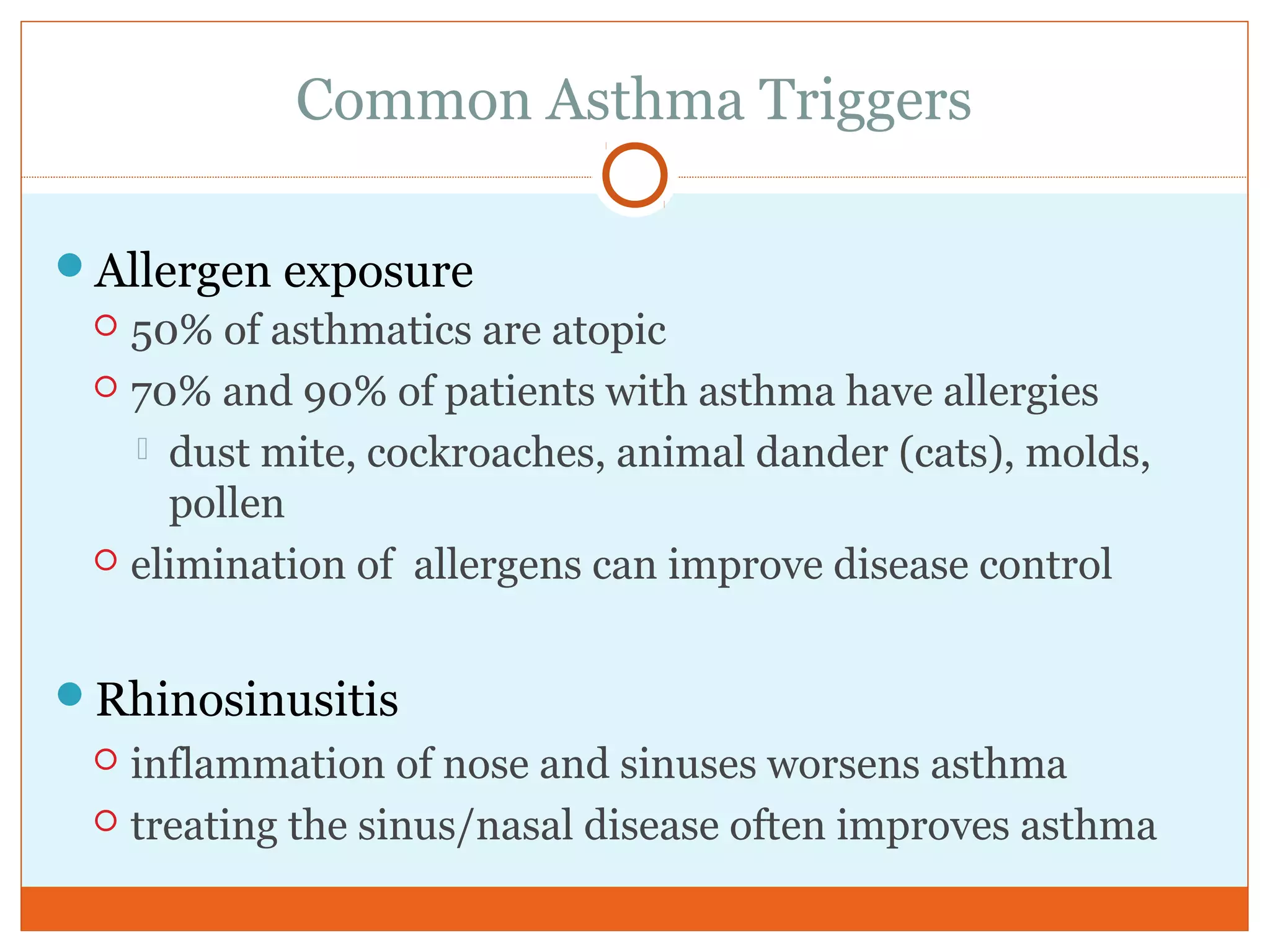 Common Asthma Triggers

Allergen exposure

50% of asthmatics are atopic

70% and 90% of patients with asthma have allergies

dust mite, cockroaches, animal dander (cats), molds, pollen

elimination of allergens can improve disease control

Rhinosinusitis

inflammation of nose and sinuses worsens asthma

treating the sinus/nasal disease often improves asthma